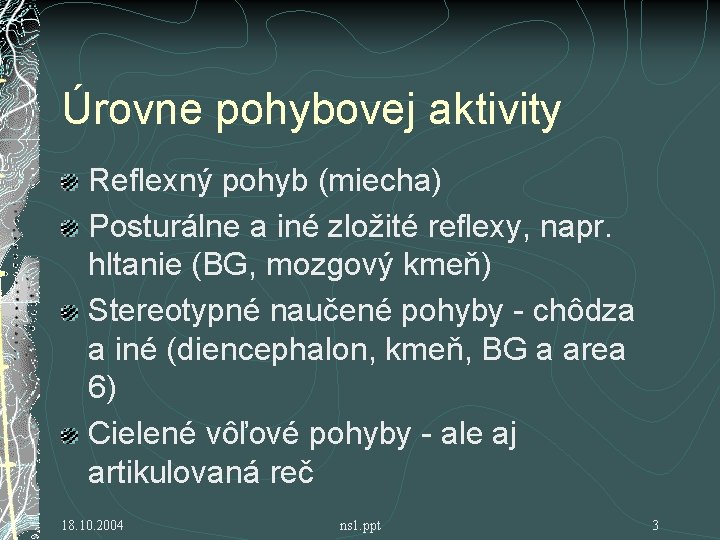 Úrovne pohybovej aktivity

Reflexný pohyb (miecha)

Posturálne a iné zložité reflexy, napr. hltanie (BG, mozgový kmeň)

Stereotypné naučené pohyby - chôdza a iné (diencephalon, kmeň, BG a area 6)

Cielené vôľové pohyby - ale aj artikulovaná reč

18.10.2004

ns1.ppt

3